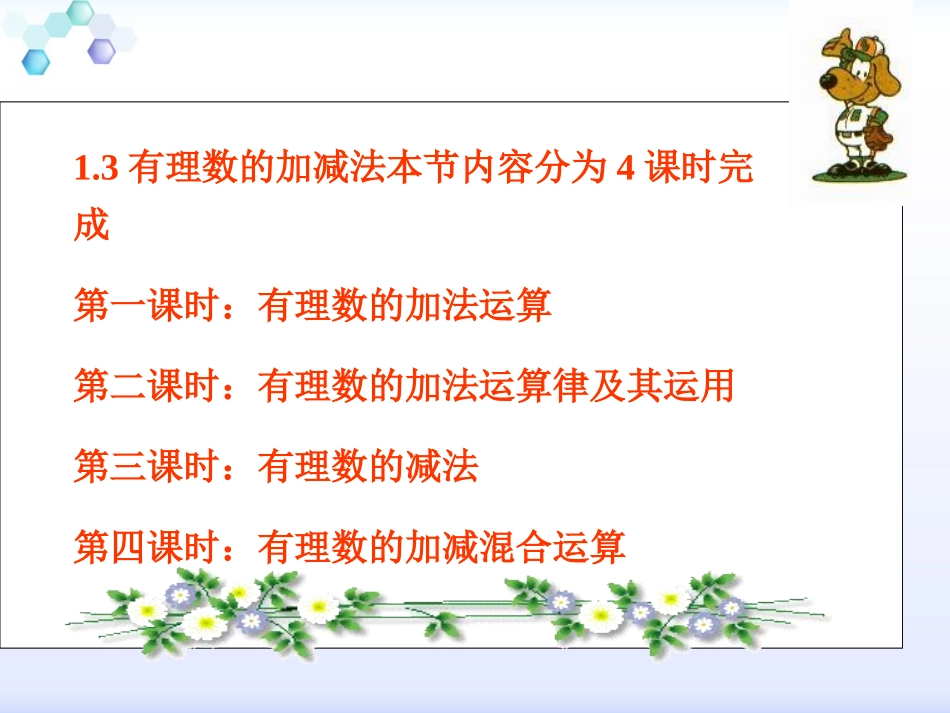 1.3 有理数的加减法本节内容分为 4 课时完成

第一课时：有理数的加法运算

第二课时：有理数的加法运算律及其运用

第三课时：有理数的减法

第四课时：有理数的加减混合运算